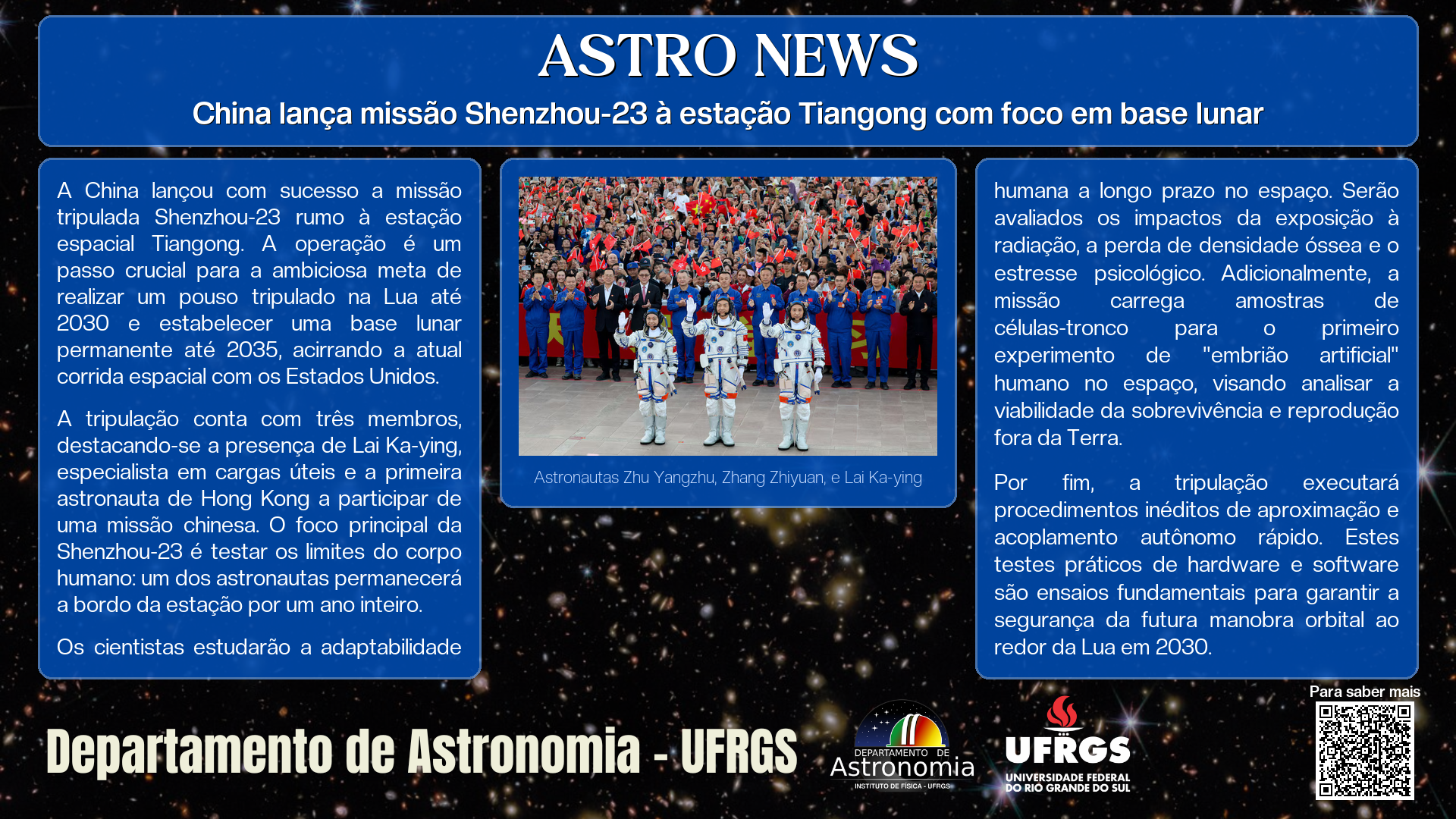 ASTRO NEWS

China lança missão Shenzhou-23 à estação Tiangong com foco em base lunar

A China lançou com sucesso a missão tripulada Shenzhou-23 rumo à estação espacial Tiangong. A operação é um passo crucial para a ambiciosa meta de realizar um pouso tripulado na Lua até 2030 e estabelecer uma base lunar permanente até 2035, acirrando a atual corrida espacial com os Estados Unidos.

A tripulação conta com três membros, destacando-se a presença de Lai Ka-ying, especialista em cargas úteis e a primeira astronauta de Hong Kong a participar de uma missão chinesa. O foco principal da Shenzhou-23 é testar os limites do corpo humano: um dos astronautas permanecerá a bordo da estação por um ano inteiro.

Os cientistas estudarão a adaptabilidade

Astronautas Zhu Yangzhu, Zhang Zhiyuan, e Lai Ka-ying

humana a longo prazo no espaço. Serão avaliados os impactos da exposição à radiação, a perda de densidade óssea e o estresse psicológico. Adicionalmente, a missão carrega amostras de células-tronco para o primeiro experimento de "embrião artificial" humano no espaço, visando analisar a viabilidade da sobrevivência e reprodução fora da Terra.

Por fim, a tripulação executará procedimentos inéditos de aproximação e acoplamento autônomo rápido. Estes testes práticos de hardware e software são ensaios fundamentais para garantir a segurança da futura manobra orbital ao redor da Lua em 2030.

Departamento de Astronomia - UFRGS

DEPARTAMENTO DE Astronomia INSTITUTO DE FÍSICA - UFRGS

UFRGS UNIVERSIDADE FEDERAL DO RIO GRANDE DO SUL

Para saber mais